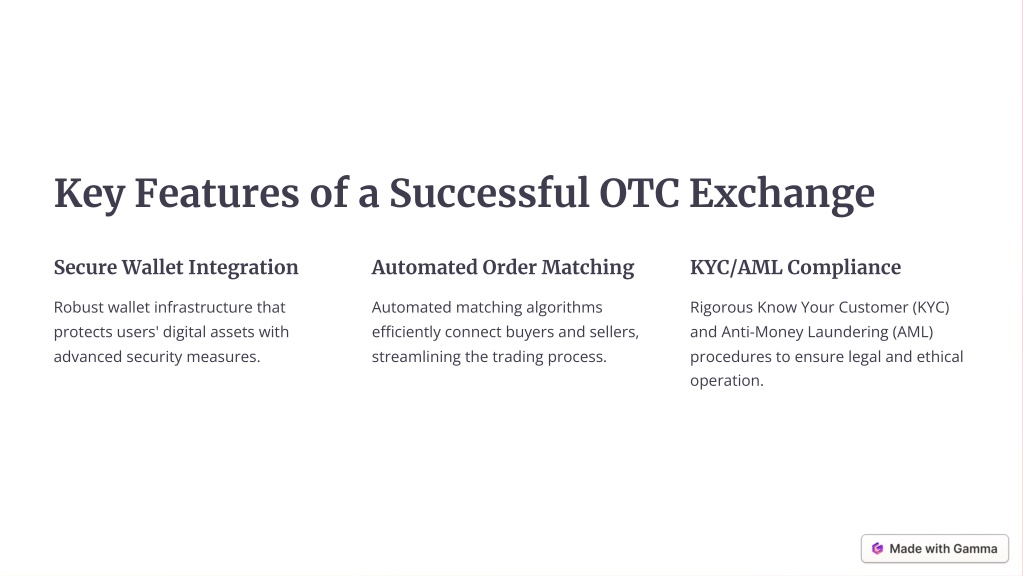 Key Features of a Successful OTC Exchange

Secure Wallet Integration

Robust wallet infrastructure that protects users' digital assets with advanced security measures.

Automated Order Matching

Automated matching algorithms efficiently connect buyers and sellers, streamlining the trading process.

KYC/AML Compliance

Rigorous Know Your Customer (KYC) and Anti-Money Laundering (AML) procedures to ensure legal and ethical operation.

Made with Gamma